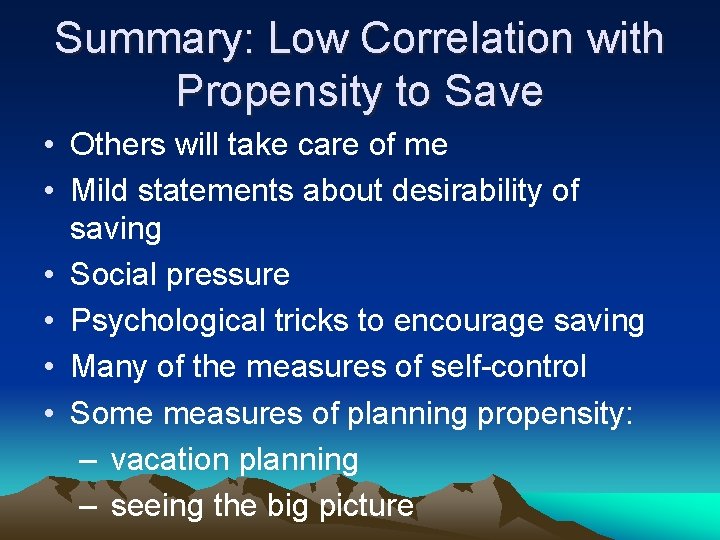 Summary: Low Correlation with Propensity to Save

• Others will take care of me
• Mild statements about desirability of saving
• Social pressure
• Psychological tricks to encourage saving
• Many of the measures of self-control
• Some measures of planning propensity:
  – vacation planning
  – seeing the big picture